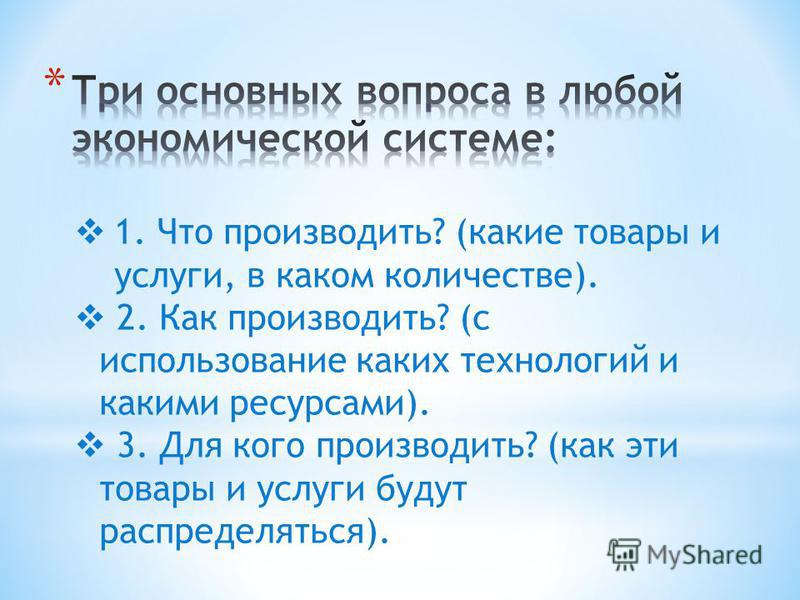 * Три основных вопроса в любой экономической системе:

❖ 1. Что производить? (какие товары и услуги, в каком количестве).
❖ 2. Как производить? (с использование каких технологий и какими ресурсами).
❖ 3. Для кого производить? (как эти товары и услуги будут распределяться).

MyShared